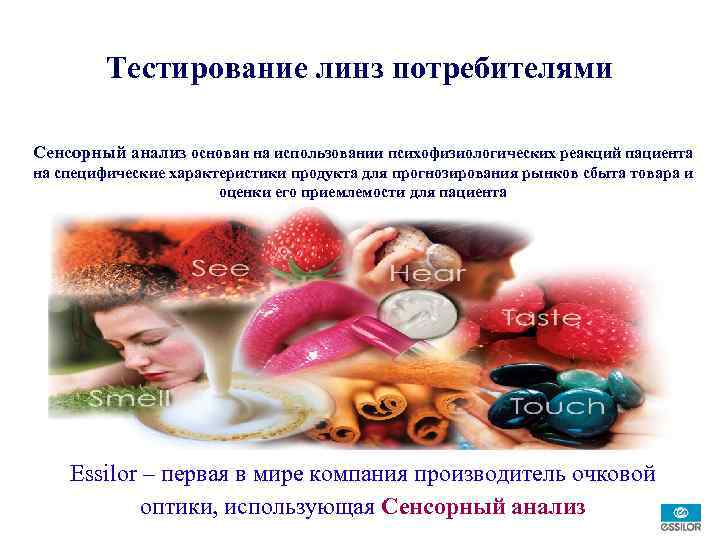 Тестирование линз потребителями

Сенсорный анализ основан на использовании психофизиологических реакций пациента на специфические характеристики продукта для прогнозирования рынков сбыта товара и оценки его приемлемости для пациента

See

Hear

Taste

Smell

Touch

Essilor – первая в мире компания производитель очковой оптики, использующая Сенсорный анализ

ESSILOR